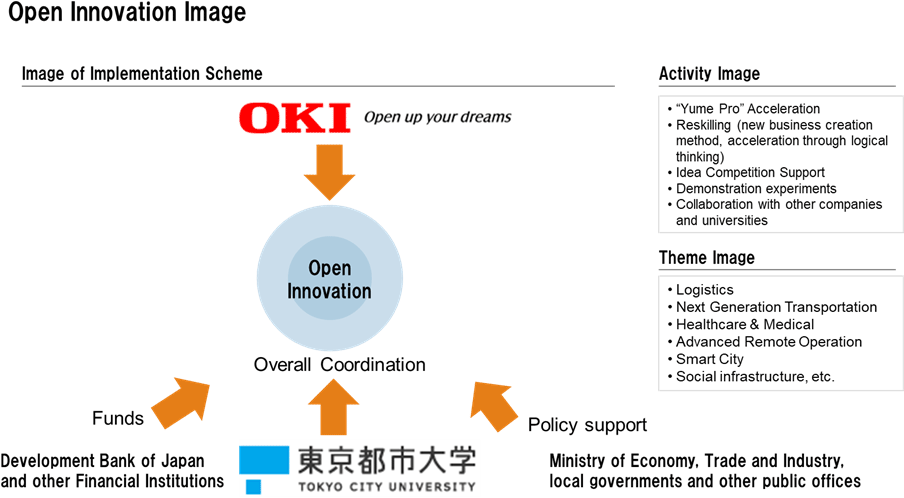 Open Innovation Image

Image of Implementation Scheme

OKI Open up your dreams

Open Innovation

Overall Coordination

Funds

Policy support

Development Bank of Japan and other Financial Institutions

東京都市大学
TOKYO CITY UNIVERSITY

Ministry of Economy, Trade and Industry, local governments and other public offices

Activity Image

• "Yume Pro" Acceleration
• Reskilling (new business creation method, acceleration through logical thinking)
• Idea Competition Support
• Demonstration experiments
• Collaboration with other companies and universities

Theme Image

• Logistics
• Next Generation Transportation
• Healthcare & Medical
• Advanced Remote Operation
• Smart City
• Social infrastructure, etc.